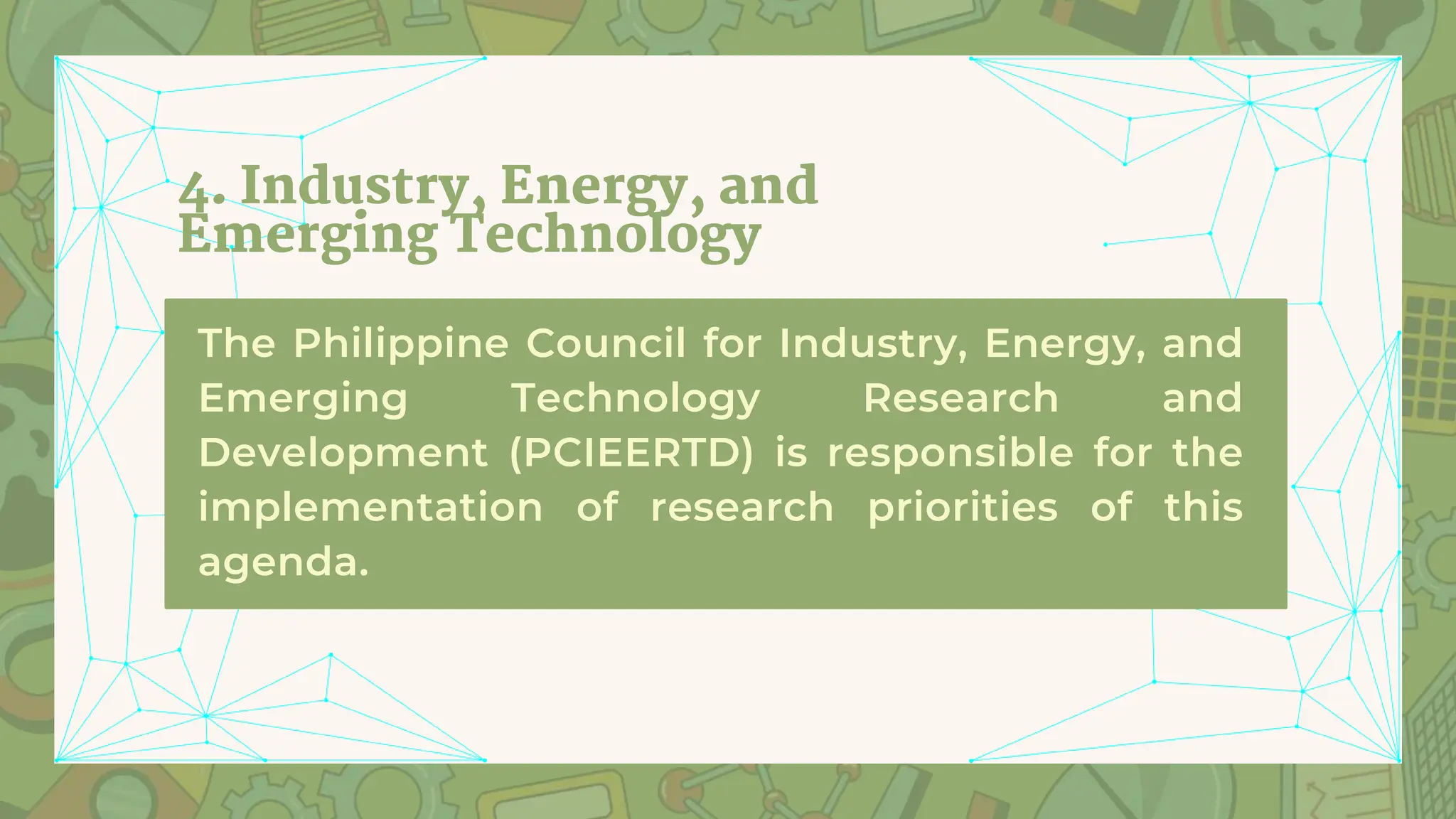 4. Industry, Energy, and Emerging Technology

The Philippine Council for Industry, Energy, and Emerging Technology Research and Development (PCIEERTD) is responsible for the implementation of research priorities of this agenda.